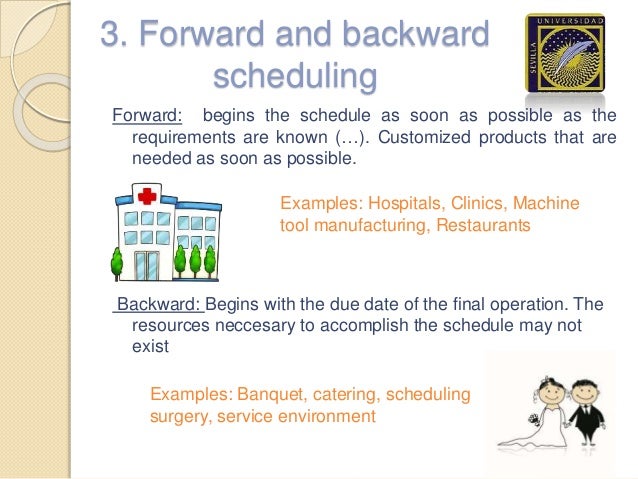 3. Forward and backward scheduling

UNIVERSIDAD SEVILLA

Forward: begins the schedule as soon as possible as the requirements are known (…). Customized products that are needed as soon as possible.

Examples: Hospitals, Clinics, Machine tool manufacturing, Restaurants

Backward: Begins with the due date of the final operation. The resources neccesary to accomplish the schedule may not exist

Examples: Banquet, catering, scheduling surgery, service environment